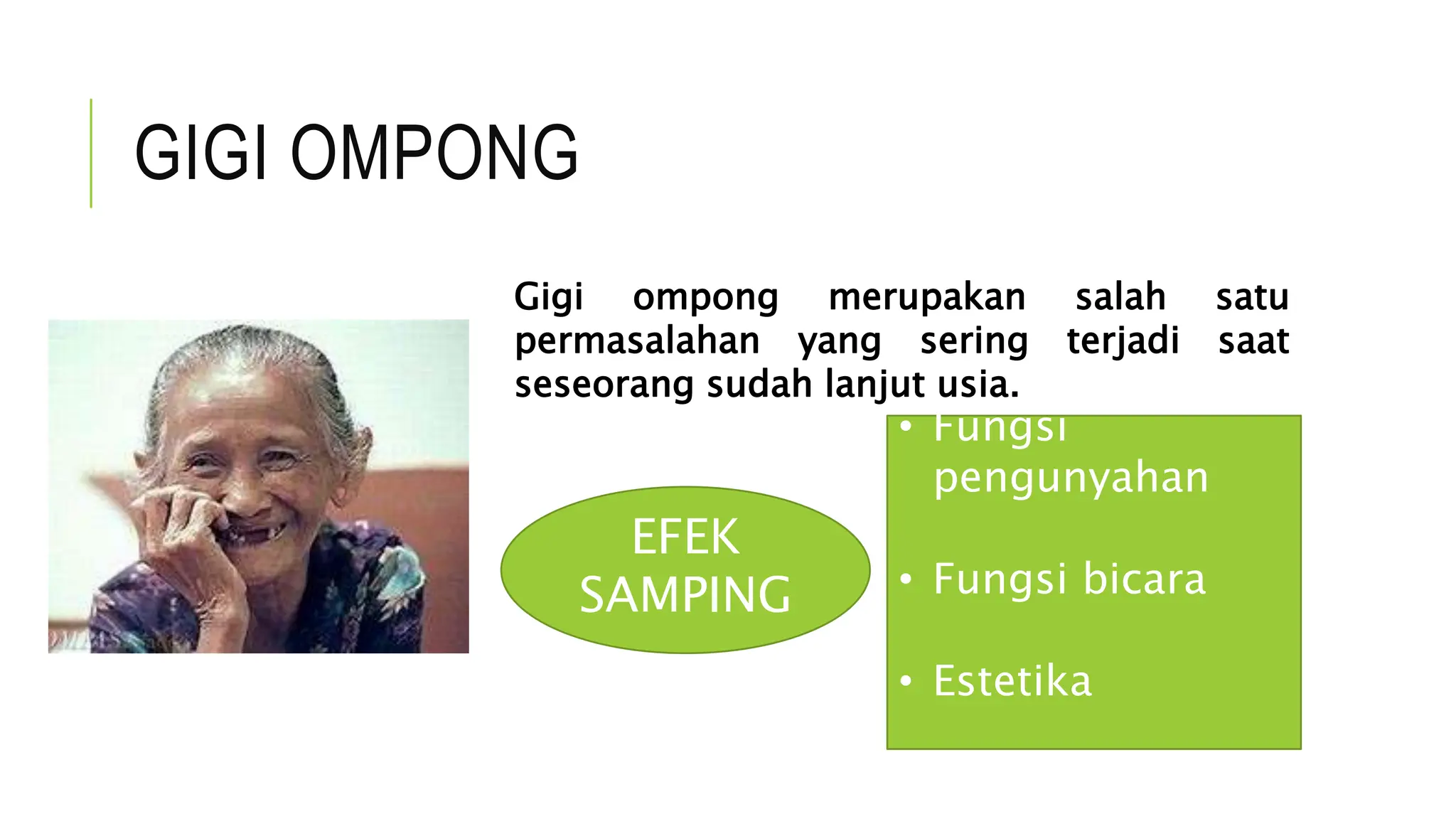 GIGI OMPONG

Gigi ompong merupakan salah satu permasalahan yang sering terjadi saat seseorang sudah lanjut usia.

EFEK SAMPING

• Fungsi pengunyahan

• Fungsi bicara

• Estetika